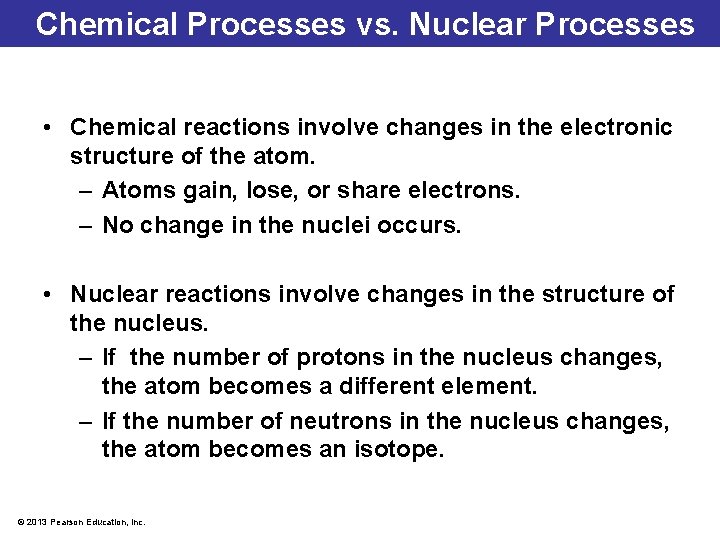 Chemical Processes vs. Nuclear Processes

• Chemical reactions involve changes in the electronic structure of the atom.
– Atoms gain, lose, or share electrons.
– No change in the nuclei occurs.

• Nuclear reactions involve changes in the structure of the nucleus.
– If the number of protons in the nucleus changes, the atom becomes a different element.
– If the number of neutrons in the nucleus changes, the atom becomes an isotope.

© 2013 Pearson Education, Inc.